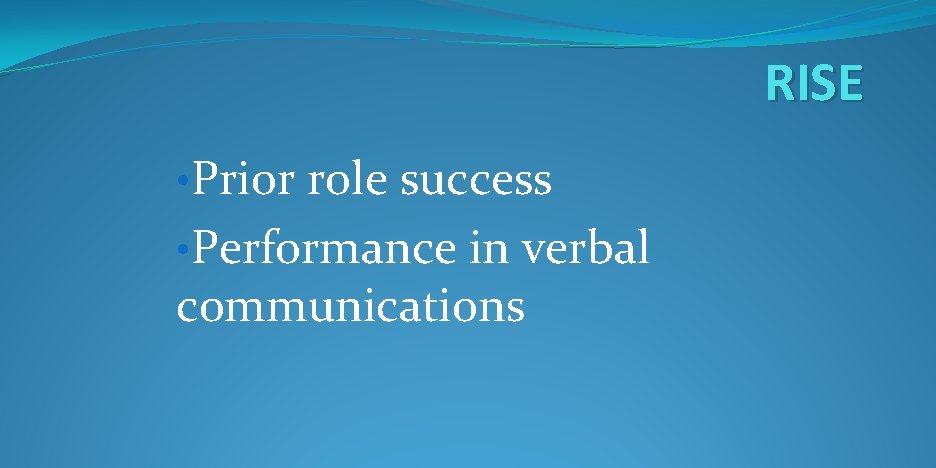 RISE

•Prior role success
•Performance in verbal communications